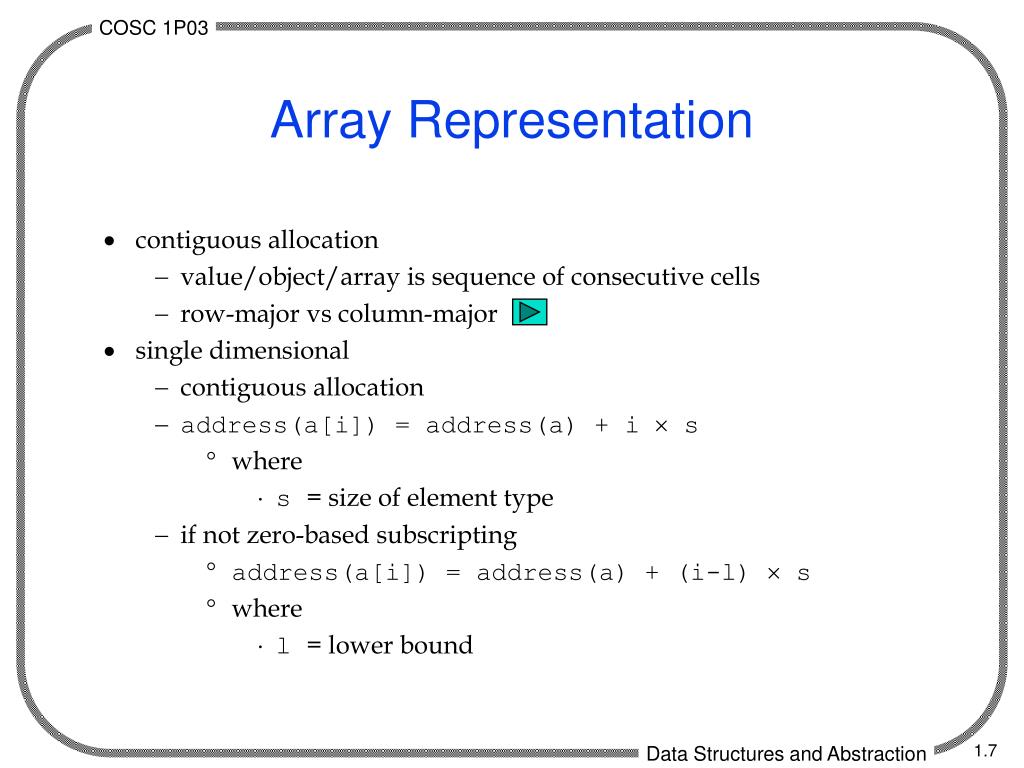 COSC 1P03

Array Representation

• contiguous allocation
– value/object/array is sequence of consecutive cells
– row-major vs column-major
• single dimensional
– contiguous allocation
– address(a[i]) = address(a) + i × s
° where
· s = size of element type
– if not zero-based subscripting
° address(a[i]) = address(a) + (i-l) × s
° where
· l = lower bound

Data Structures and Abstraction

1.7